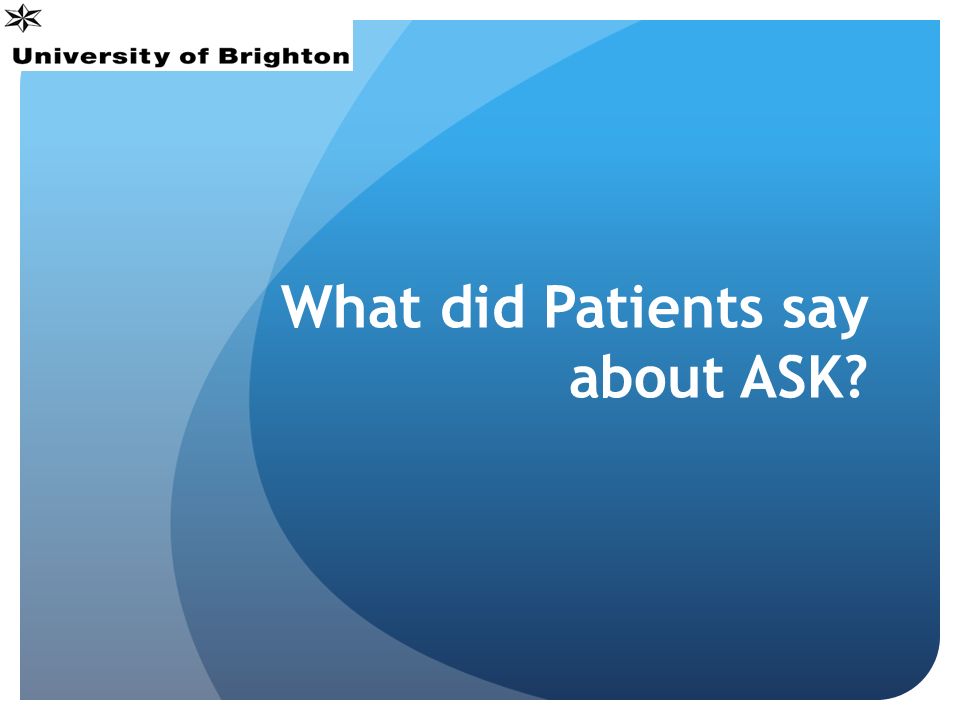 University of Brighton

What did Patients say about ASK?